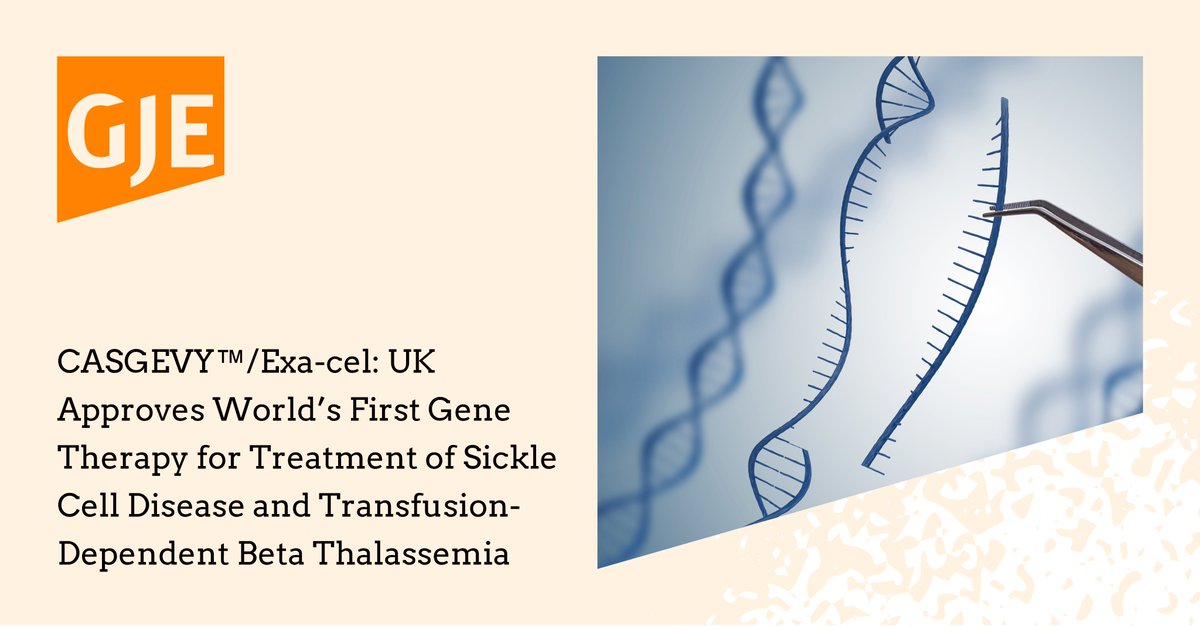 GJE

CASGEVY™/Exa-cel: UK Approves World's First Gene Therapy for Treatment of Sickle Cell Disease and Transfusion-Dependent Beta Thalassemia